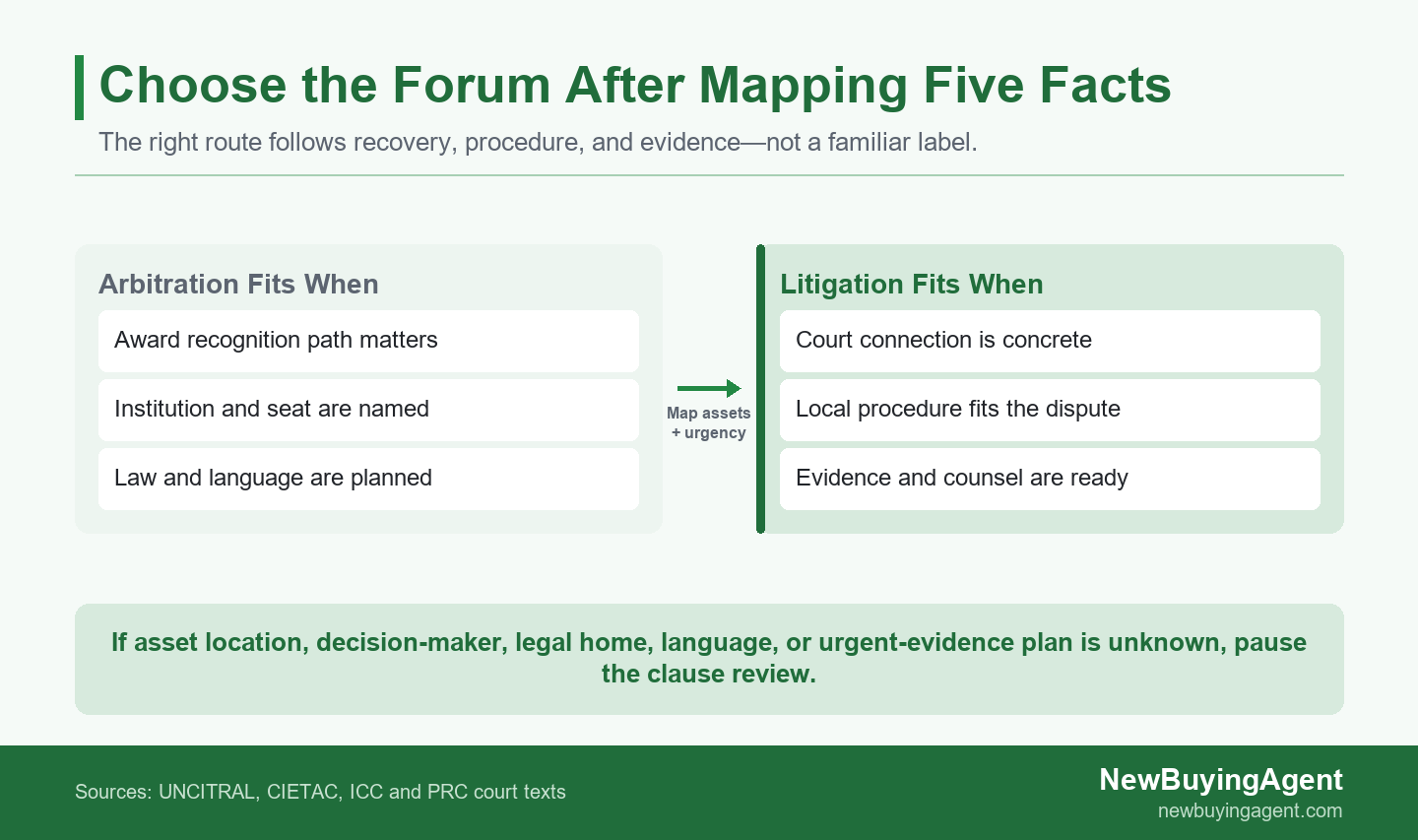 Choose the Forum After Mapping Five Facts

The right route follows recovery, procedure, and evidence—not a familiar label.

Arbitration Fits When

Award recognition path matters

Institution and seat are named

Law and language are planned

Map assets + urgency

Litigation Fits When

Court connection is concrete

Local procedure fits the dispute

Evidence and counsel are ready

If asset location, decision-maker, legal home, language, or urgent-evidence plan is unknown, pause the clause review.

Sources: UNCITRAL, CIETAC, ICC and PRC court texts

NewBuyingAgent
newbuyingagent.com